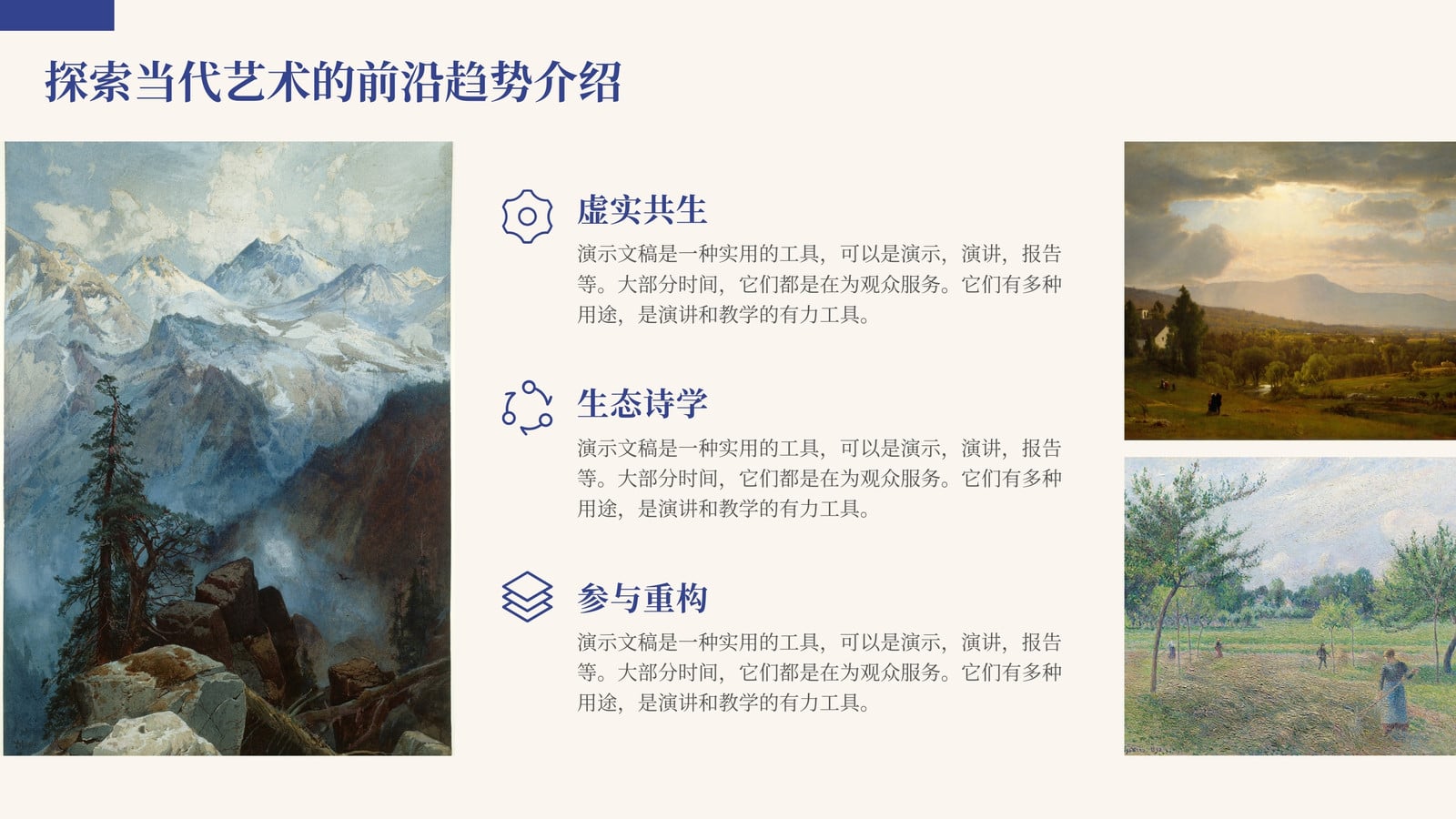 探索当代艺术的前沿趋势介绍

虚实共生

演示文稿是一种实用的工具，可以是演示，演讲，报告等。大部分时间，它们都是在为观众服务。它们有多种用途，是演讲和教学的有力工具。

生态诗学

演示文稿是一种实用的工具，可以是演示，演讲，报告等。大部分时间，它们都是在为观众服务。它们有多种用途，是演讲和教学的有力工具。

参与重构

演示文稿是一种实用的工具，可以是演示，演讲，报告等。大部分时间，它们都是在为观众服务。它们有多种用途，是演讲和教学的有力工具。